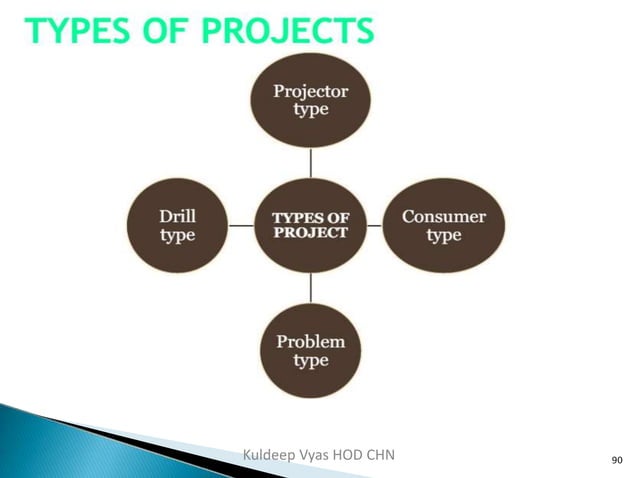 TYPES OF PROJECTS

Projector type

Drill type

TYPES OF PROJECT

Consumer type

Problem type

Kuldeep Vyas HOD CHN

90